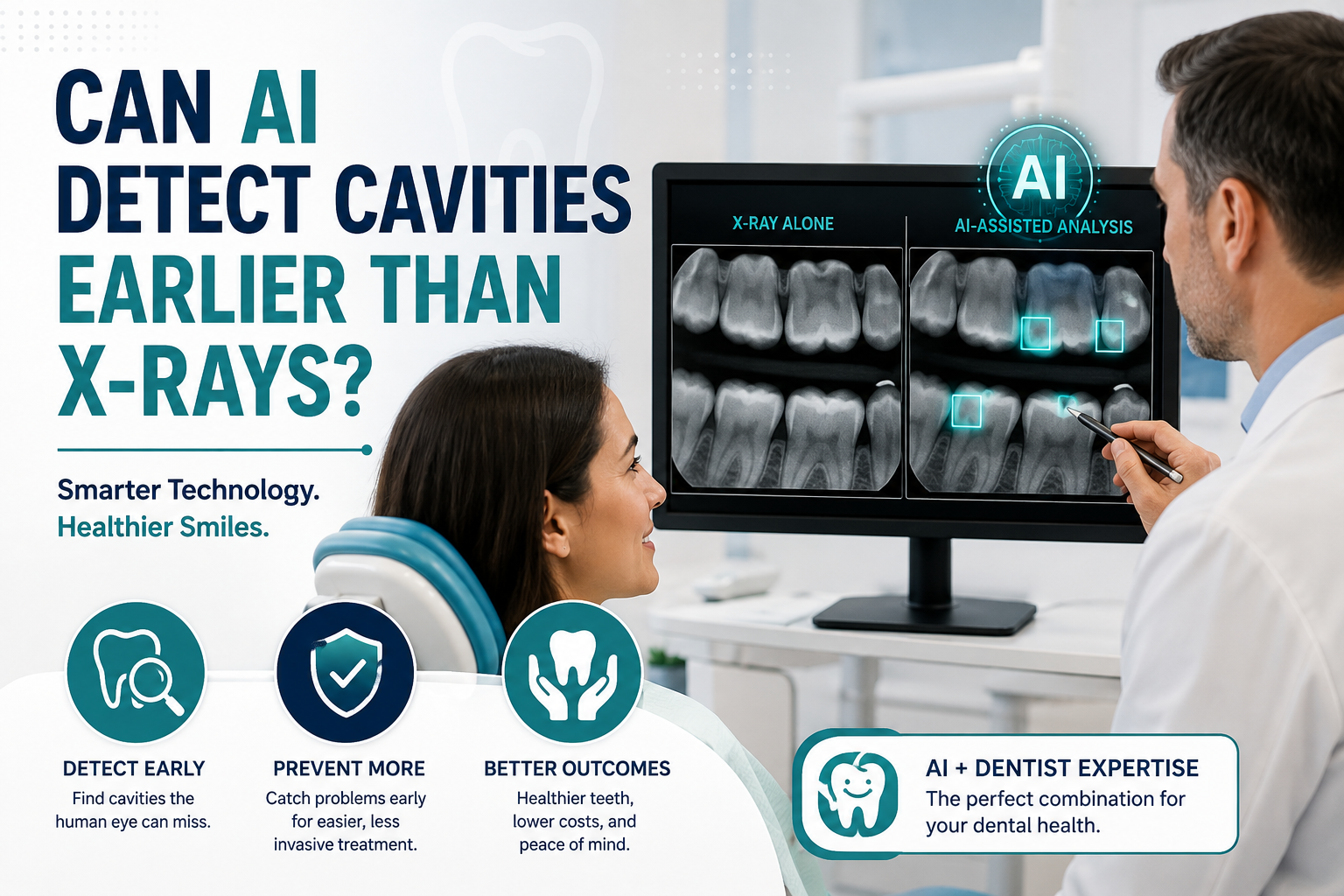 CAN AI DETECT CAVITIES EARLIER THAN X-RAYS?

Smarter Technology.
Healthier Smiles.

AI

X-RAY ALONE

AI-ASSISTED ANALYSIS

DETECT EARLY
Find cavities the human eye can miss.

PREVENT MORE
Catch problems early for easier, less invasive treatment.

BETTER OUTCOMES
Healthier teeth, lower costs, and peace of mind.

AI + DENTIST EXPERTISE
The perfect combination for your dental health.